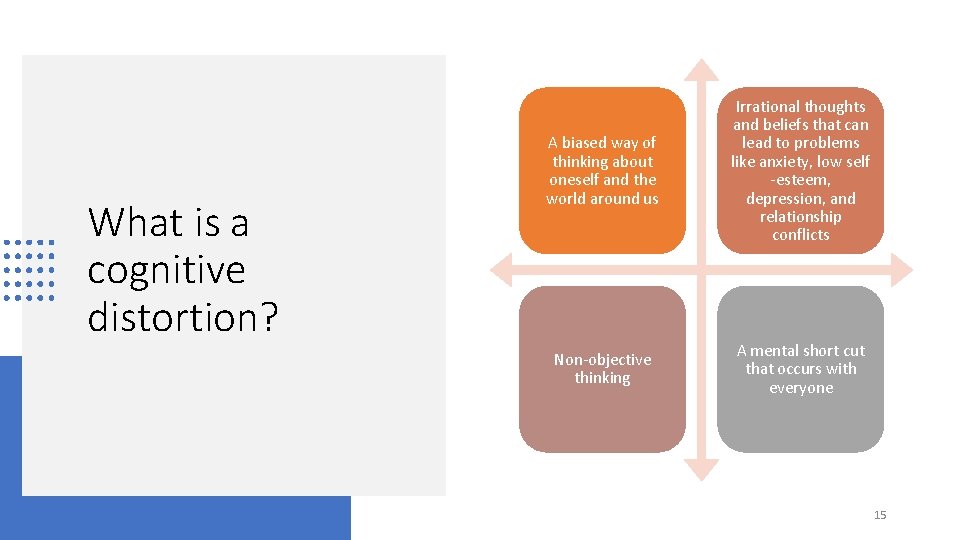 What is a cognitive distortion?

A biased way of thinking about oneself and the world around us

Irrational thoughts and beliefs that can lead to problems like anxiety, low self -esteem, depression, and relationship conflicts

Non-objective thinking

A mental short cut that occurs with everyone

15